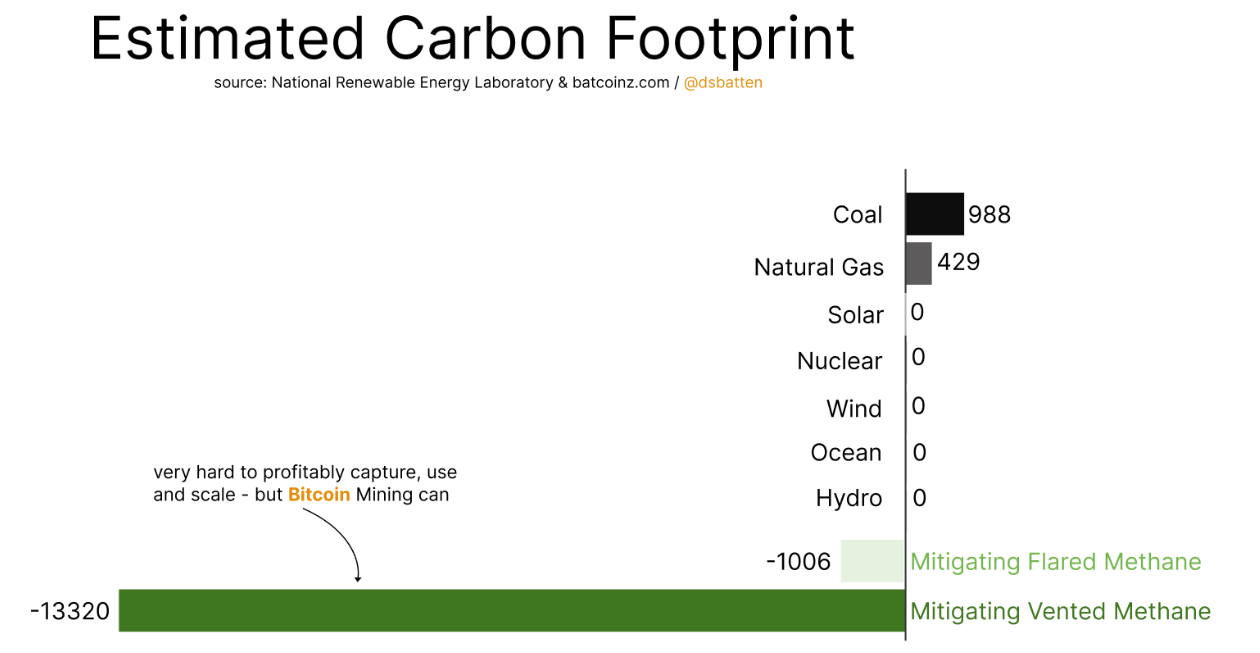 Estimated Carbon Footprint
source: National Renewable Energy Laboratory & batcoinz.com / @dsbatten

Coal 988
Natural Gas 429
Solar 0
Nuclear 0
Wind 0
Ocean 0
Hydro 0

very hard to profitably capture, use and scale - but Bitcoin Mining can

-1006 Mitigating Flared Methane
-13320 Mitigating Vented Methane